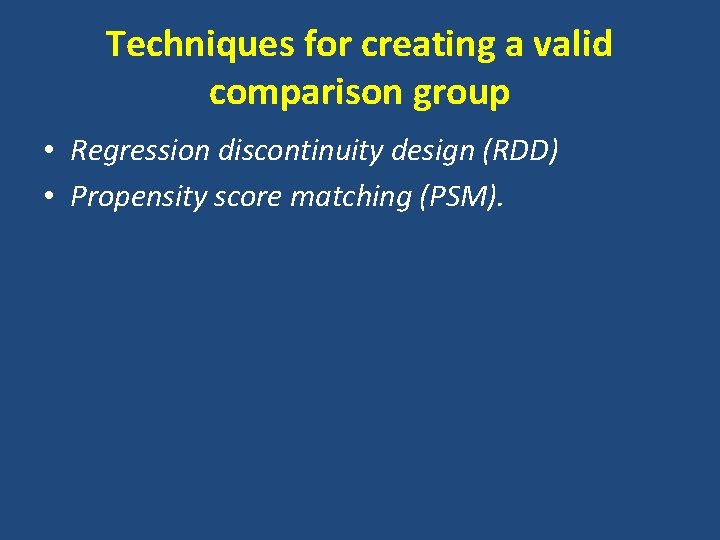 Techniques for creating a valid comparison group

• Regression discontinuity design (RDD)
• Propensity score matching (PSM).